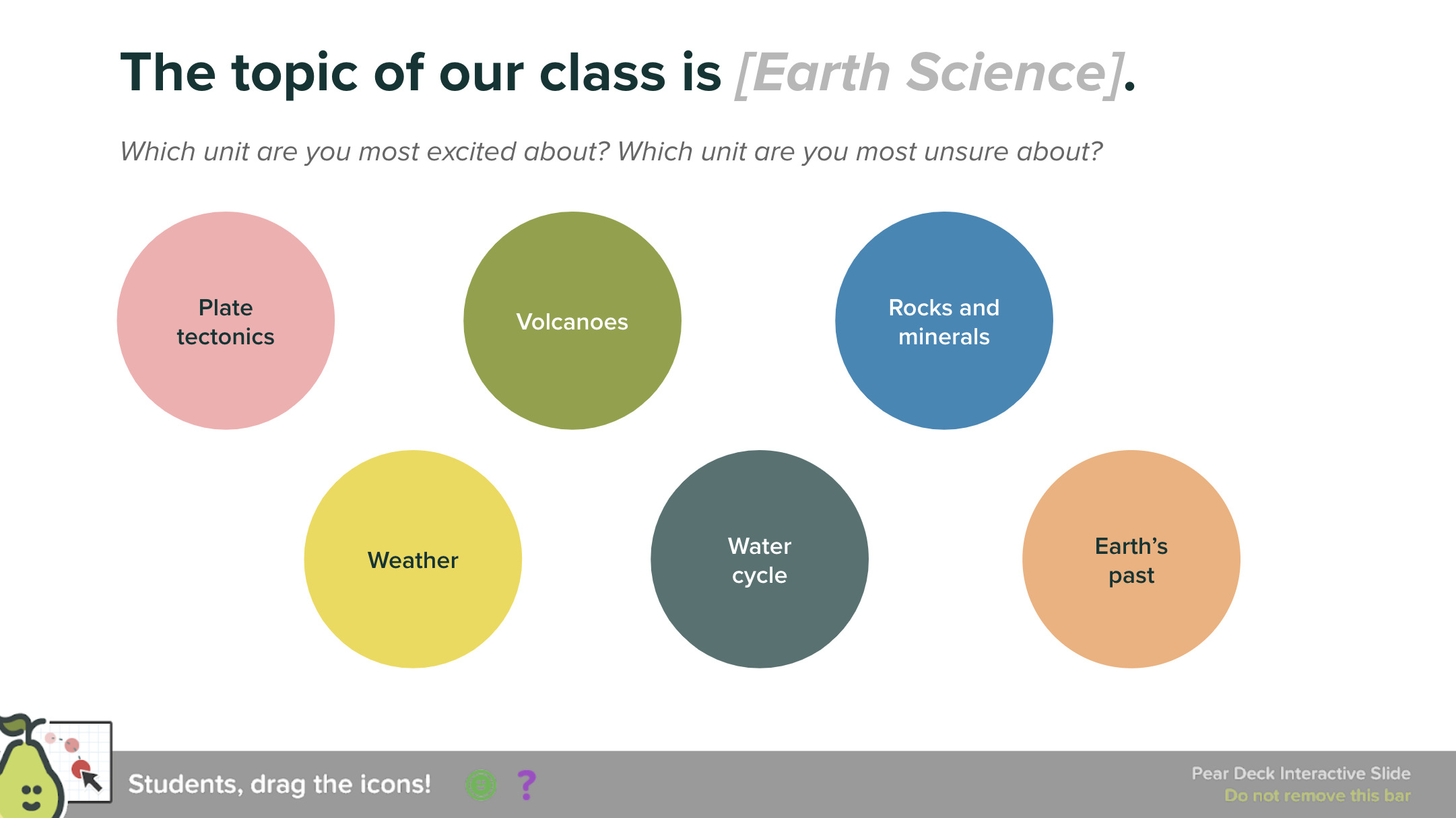 The topic of our class is [Earth Science].

Which unit are you most excited about? Which unit are you most unsure about?

Plate tectonics

Volcanoes

Rocks and minerals

Weather

Water cycle

Earth's past

Students, drag the icons!

?

Pear Deck Interactive Slide
Do not remove this bar